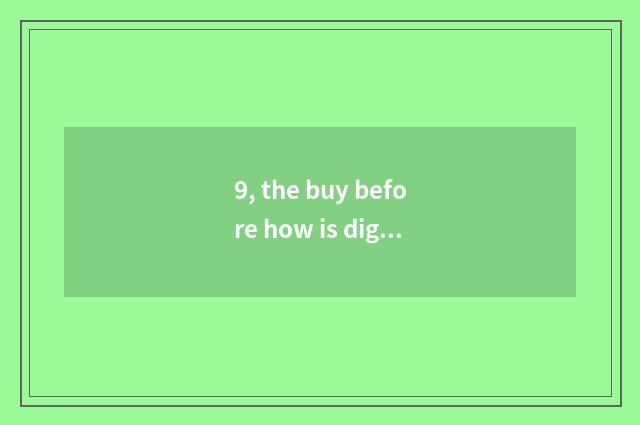 9, the buy before how is dig...